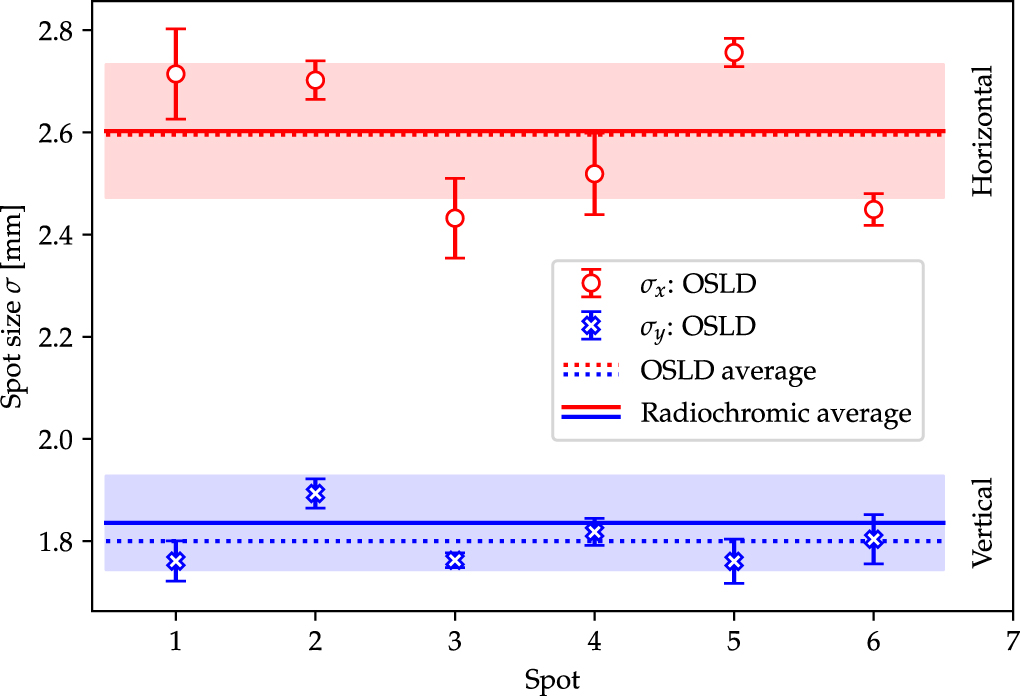 Spot size $\sigma$ [mm]

2.8
2.6
2.4
2.2
2.0
1.8

Horizontal

Vertical

$\sigma_x$: OSLD
$\sigma_y$: OSLD
OSLD average
Radiochromic average

1 2 3 4 5 6 7

Spot